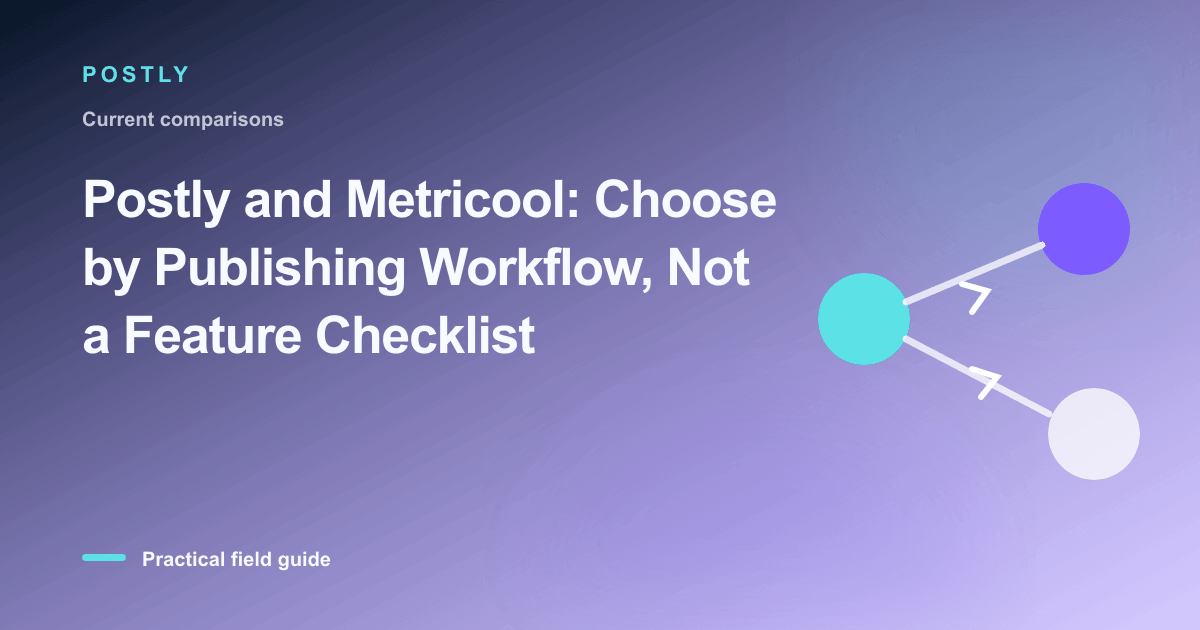 POSTLY

Current comparisons

Postly and Metricool: Choose by Publishing Workflow, Not a Feature Checklist

Practical field guide